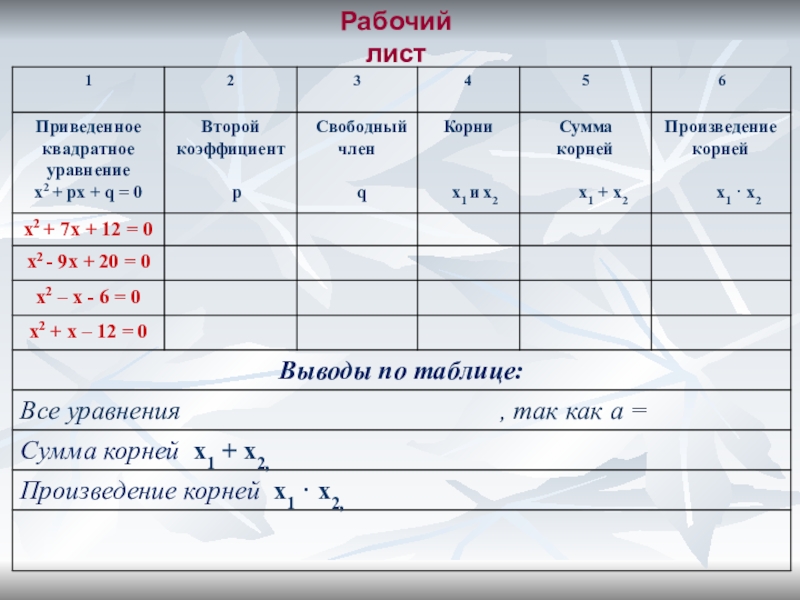 Рабочий лист

| 1 | 2 | 3 | 4 | 5 | 6 |
|---|---|---|---|---|---|
| Приведенное квадратное уравнение $x^2 + px + q = 0$ | Второй коэффициент p | Свободный член q | Корни $x_1$ и $x_2$ | Сумма корней $x_1 + x_2$ | Произведение корней $x_1 \cdot x_2$ |
| $x^2 + 7x + 12 = 0$ | | | | | |
| $x^2 - 9x + 20 = 0$ | | | | | |
| $x^2 – x - 6 = 0$ | | | | | |
| $x^2 + x – 12 = 0$ | | | | | |

Выводы по таблице:

Все уравнения , так как а =

Сумма корней $x_1 + x_2$,

Произведение корней $x_1 \cdot x_2$,